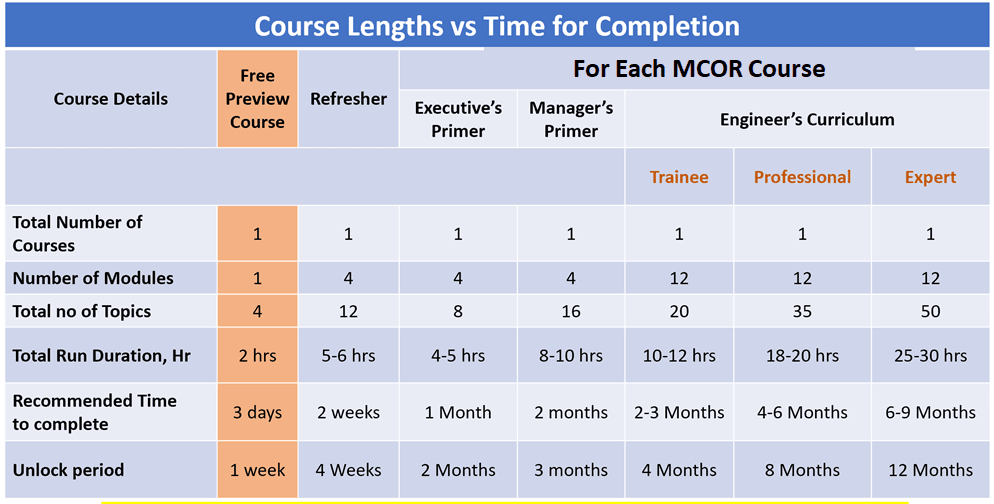 Course Lengths vs Time for Completion

| Course Details | Free Preview Course | Refresher | For Each MCOR Course | | | | |
|---|---|---|---|---|---|---|---|
| | | | Executive's Primer | Manager's Primer | Engineer's Curriculum | | |
| | | | | | Trainee | Professional | Expert |
| Total Number of Courses | 1 | 1 | 1 | 1 | 1 | 1 | 1 |
| Number of Modules | 1 | 4 | 4 | 4 | 12 | 12 | 12 |
| Total no of Topics | 4 | 12 | 8 | 16 | 20 | 35 | 50 |
| Total Run Duration, Hr | 2 hrs | 5-6 hrs | 4-5 hrs | 8-10 hrs | 10-12 hrs | 18-20 hrs | 25-30 hrs |
| Recommended Time to complete | 3 days | 2 weeks | 1 Month | 2 months | 2-3 Months | 4-6 Months | 6-9 Months |
| Unlock period | 1 week | 4 Weeks | 2 Months | 3 months | 4 Months | 8 Months | 12 Months |